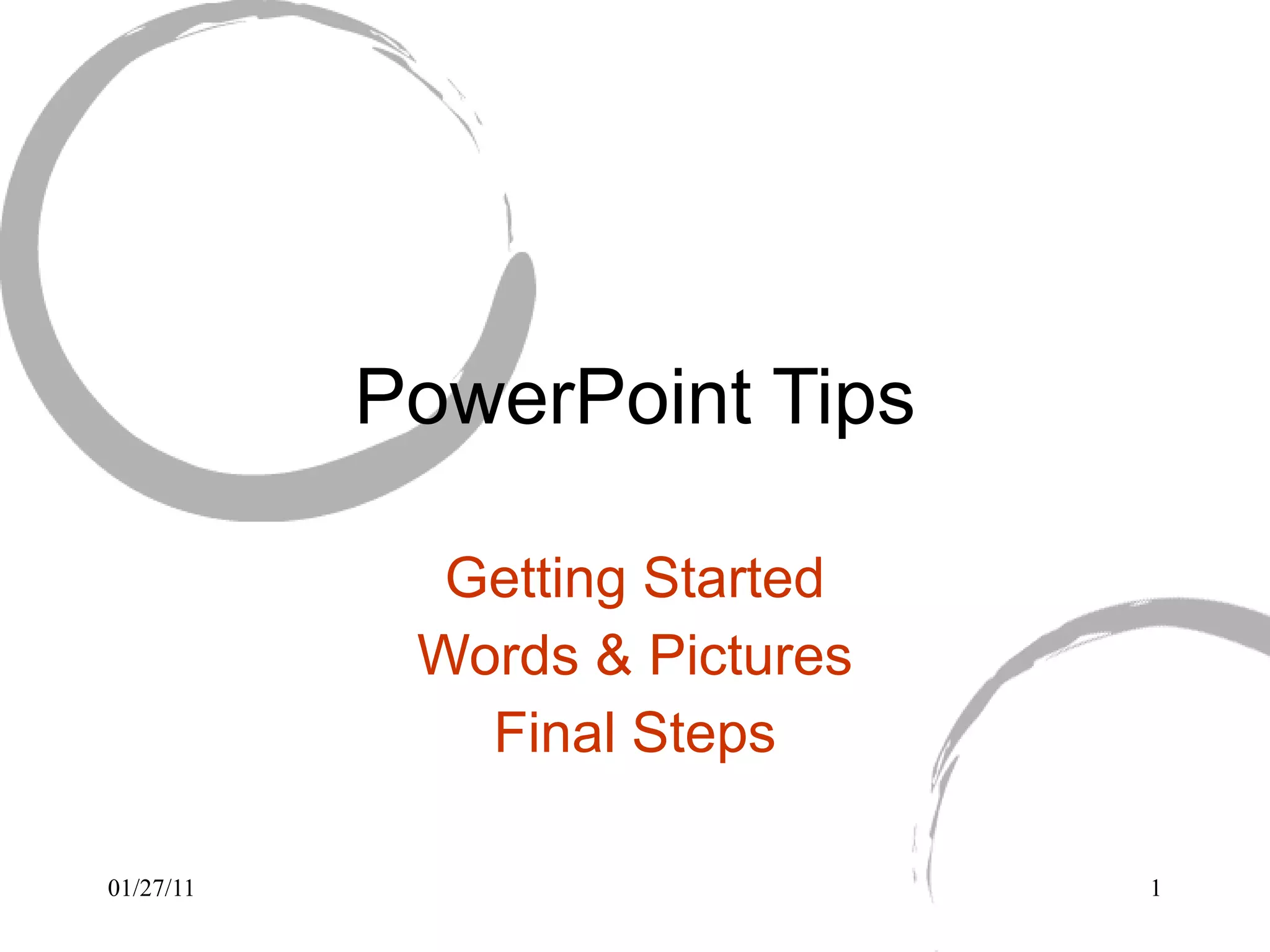 PowerPoint Tips

Getting Started
Words & Pictures
Final Steps

01/27/11

1